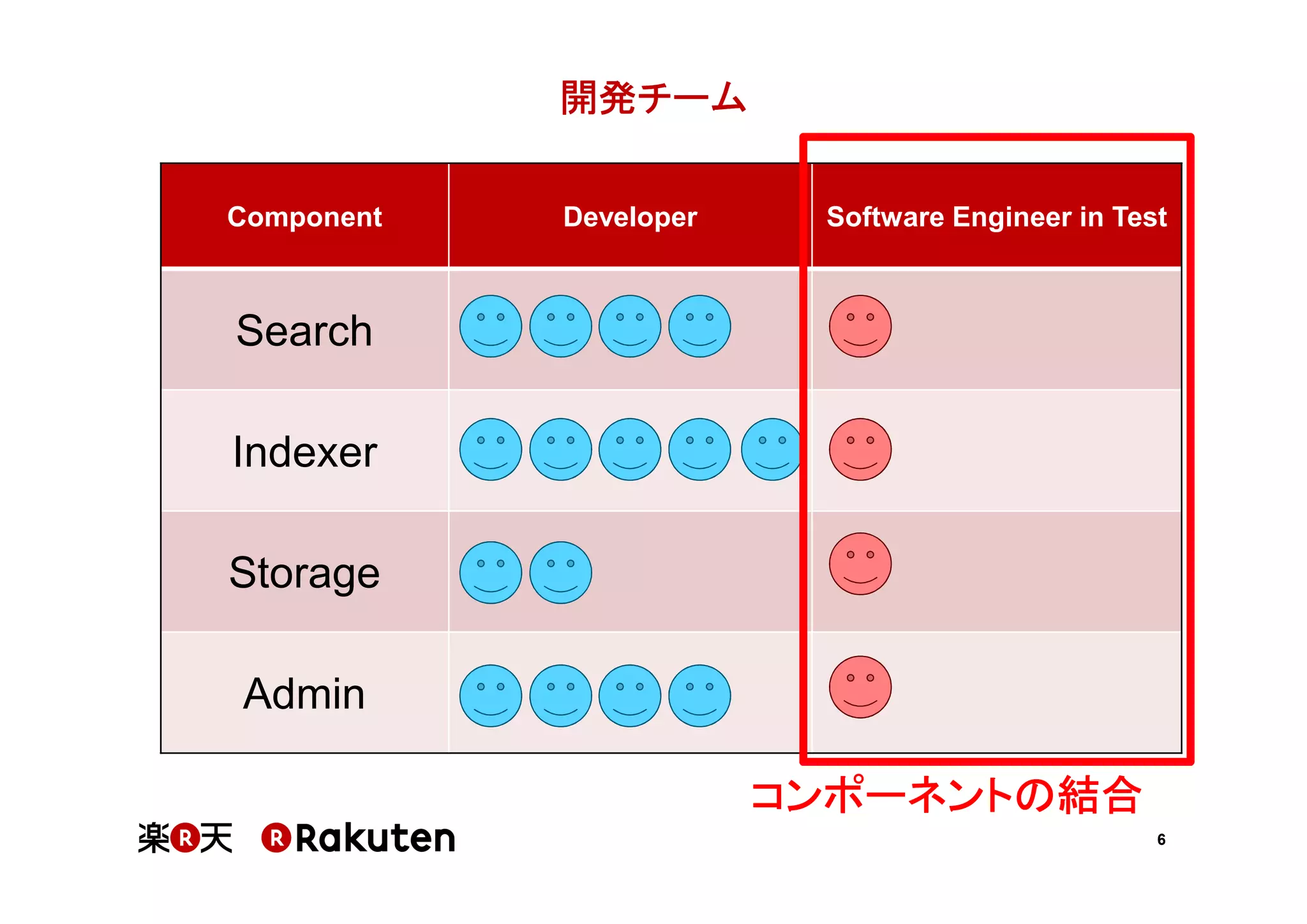 開発チーム

| Component | Developer | Software Engineer in Test |
|---|---|---|
| Search | | |
| Indexer | | |
| Storage | | |
| Admin | | |

コンポーネントの結合

楽R天 R Rakuten

6